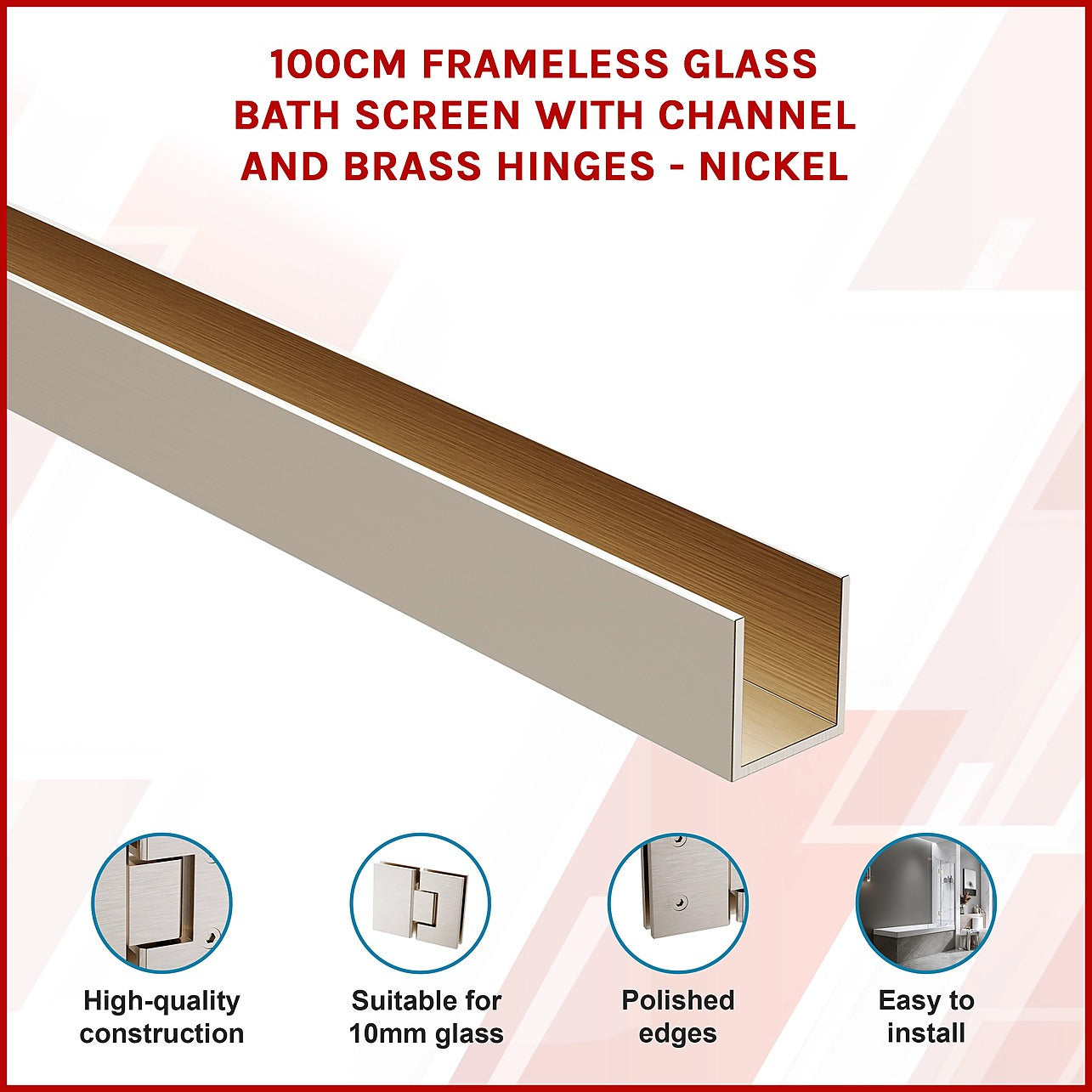 100CM FRAMELESS GLASS BATH SCREEN WITH CHANNEL AND BRASS HINGES - NICKEL

High-quality construction

Suitable for 10mm glass

Polished edges

Easy to install